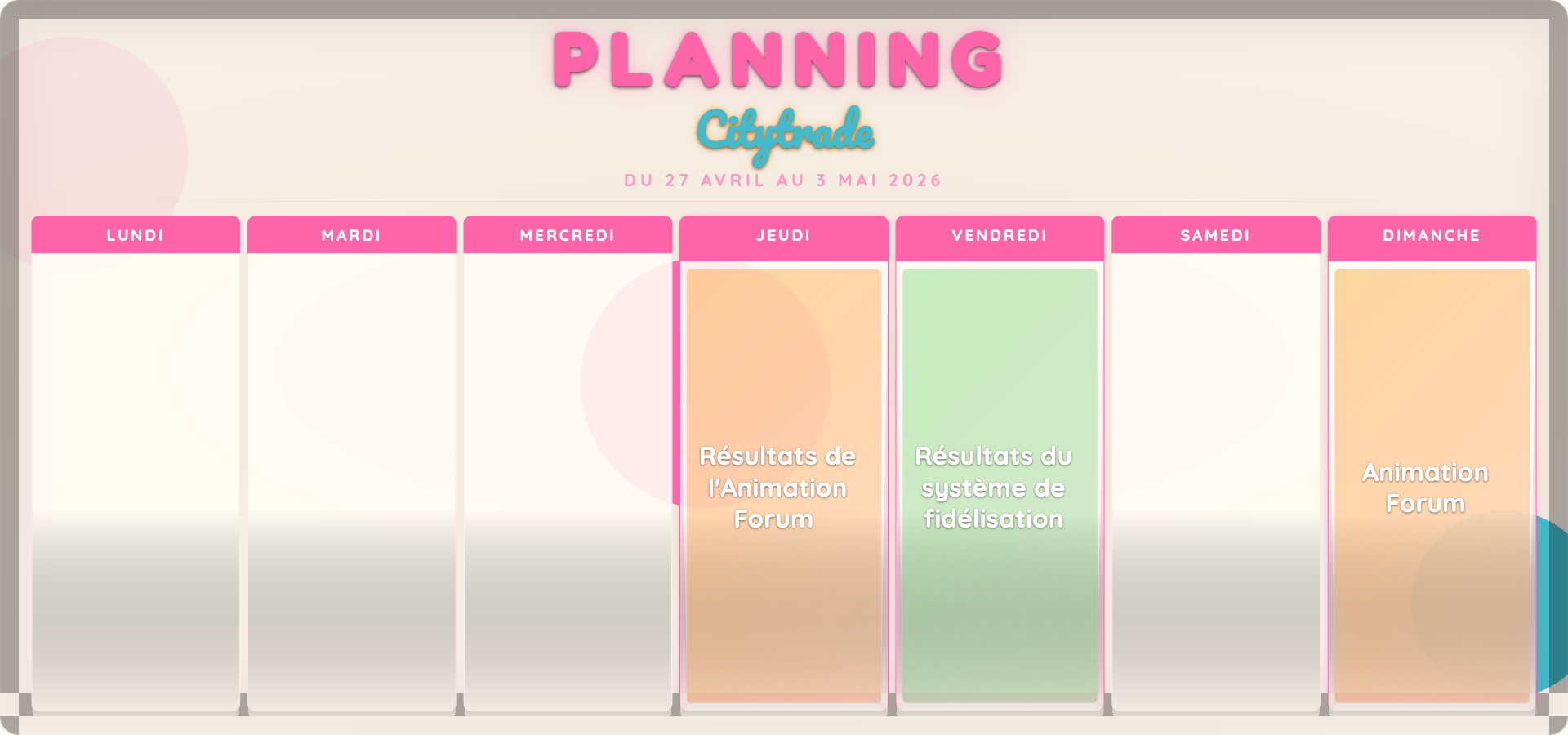 PLANNING

Citytrade

DU 27 AVRIL AU 3 MAI 2026

| LUNDI | MARDI | MERCREDI | JEUDI | VENDREDI | SAMEDI | DIMANCHE |
|---|---|---|---|---|---|---|
| | | | Résultats de l'Animation Forum | Résultats du système de fidélisation | | Animation Forum |